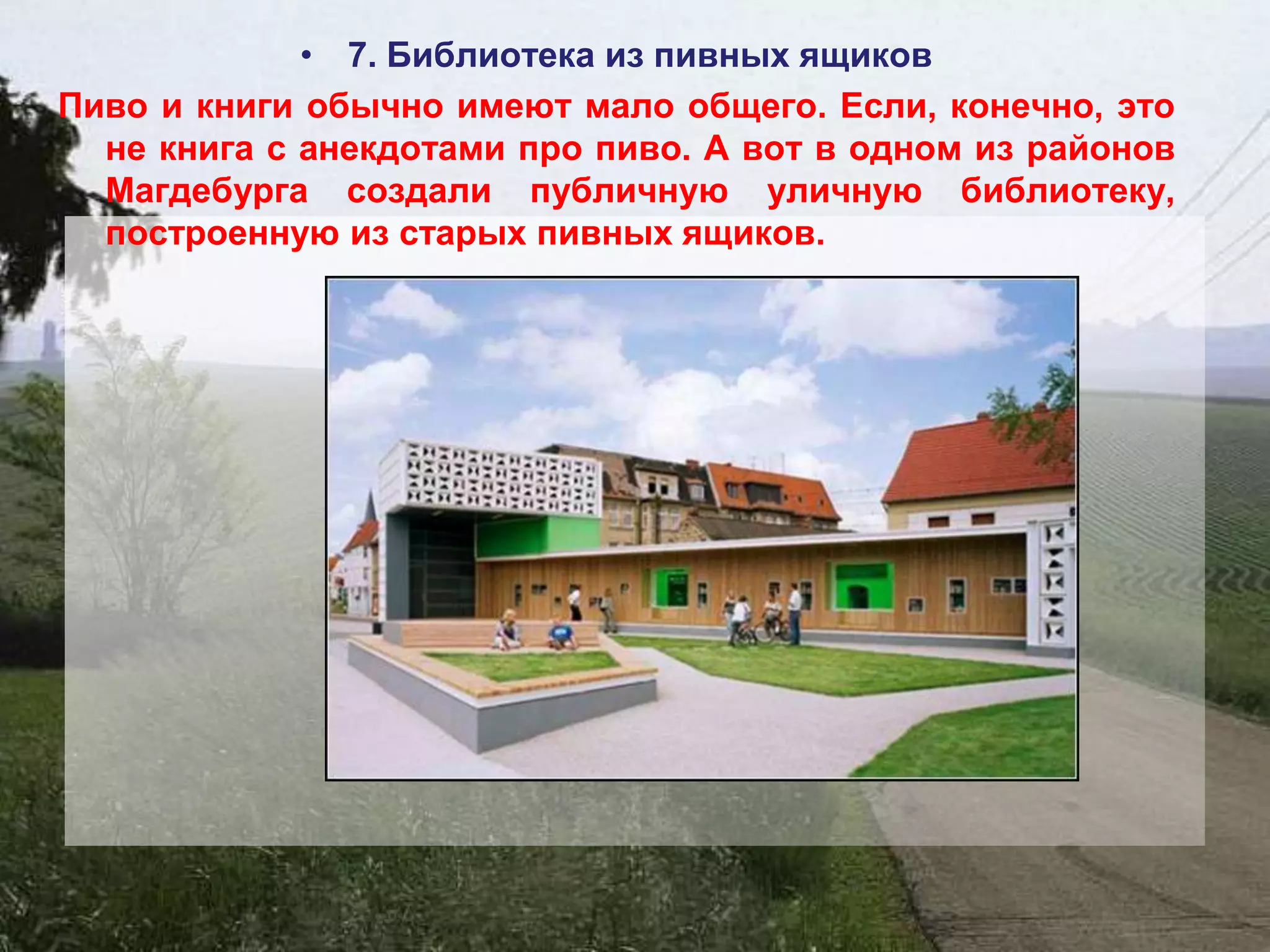 • 7. Библиотека из пивных ящиков

Пиво и книги обычно имеют мало общего. Если, конечно, это не книга с анекдотами про пиво. А вот в одном из районов Магдебурга создали публичную уличную библиотеку, построенную из старых пивных ящиков.